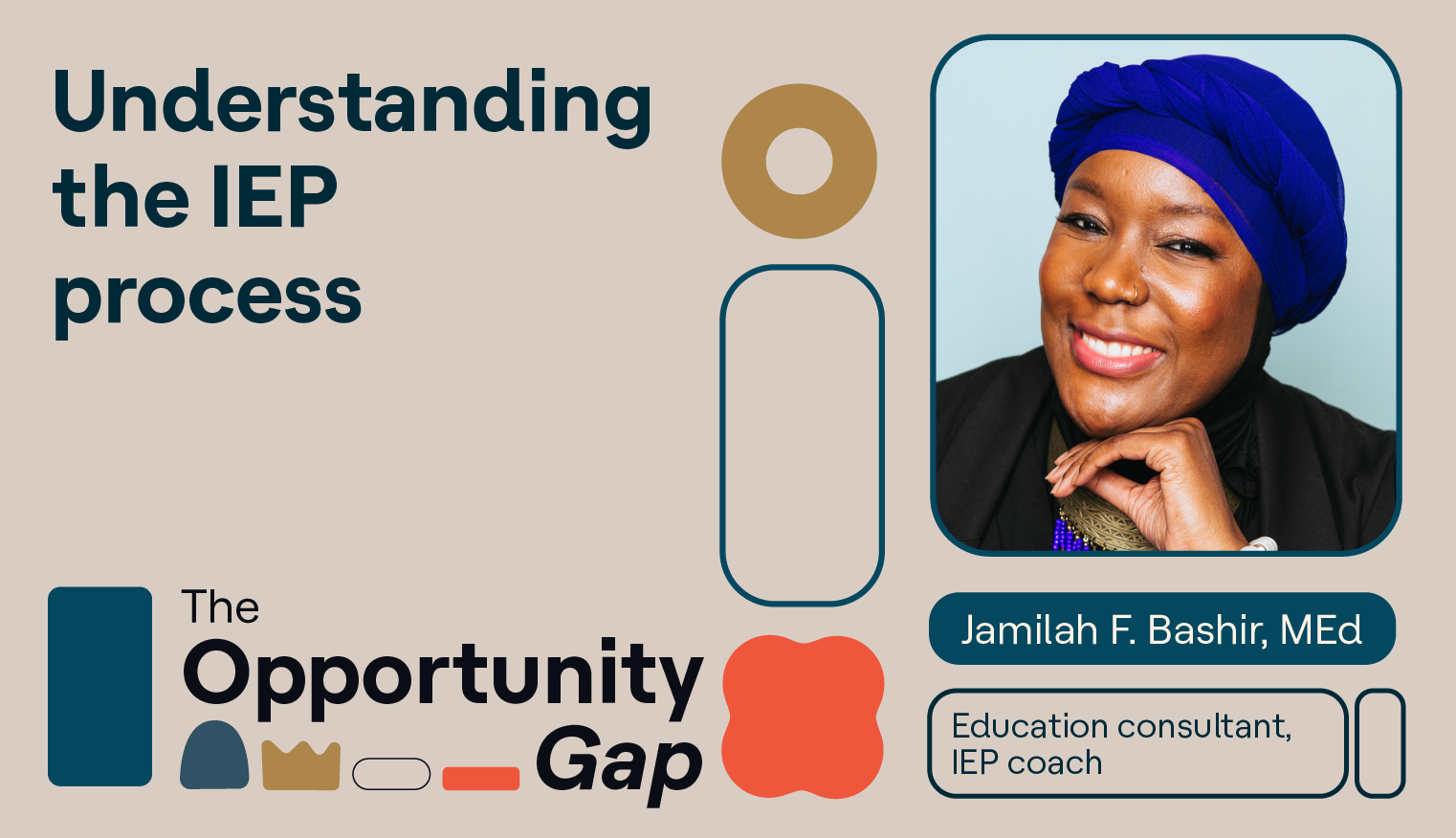 Understanding the IEP process

The Opportunity Gap

Jamilah F. Bashir, MEd

Education consultant, IEP coach